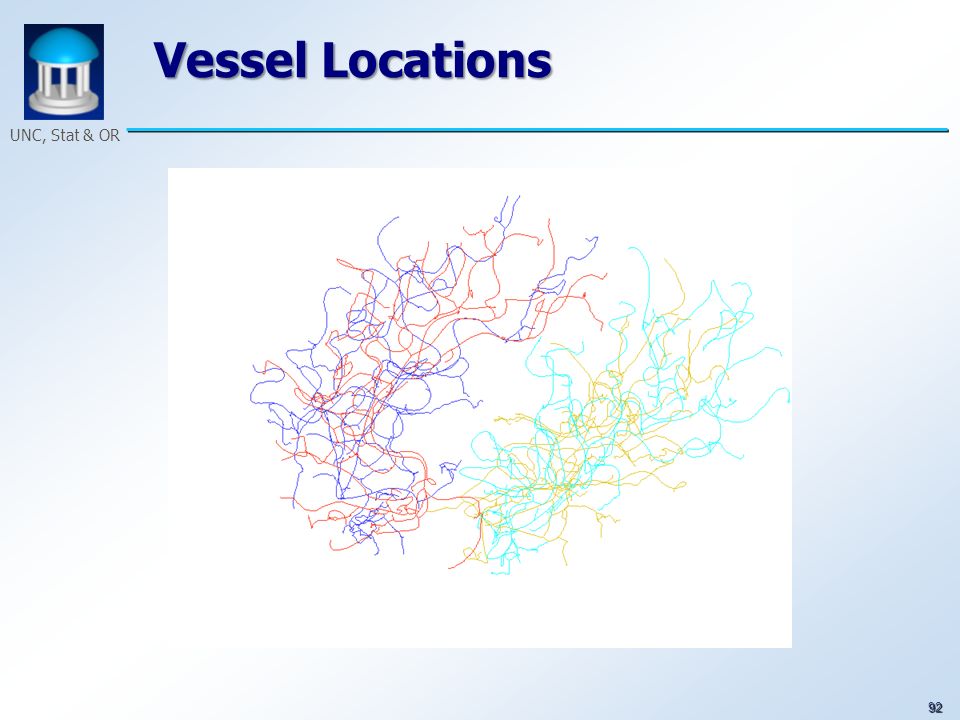 UNC, Stat & OR

Vessel Locations

92